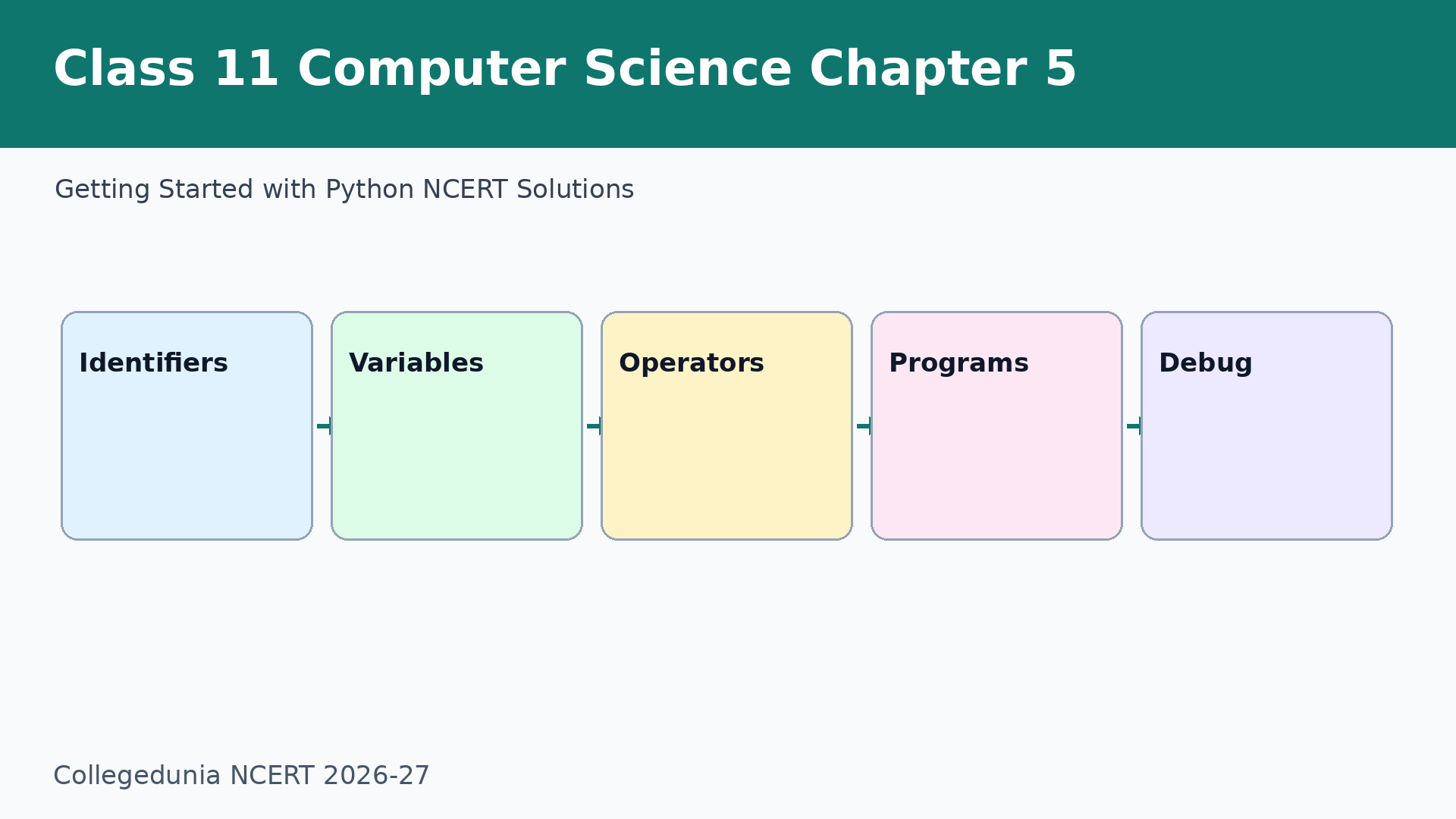 Class 11 Computer Science Chapter 5

Getting Started with Python NCERT Solutions

Identifiers

Variables

Operators

Programs

Debug

Collegedunia NCERT 2026-27